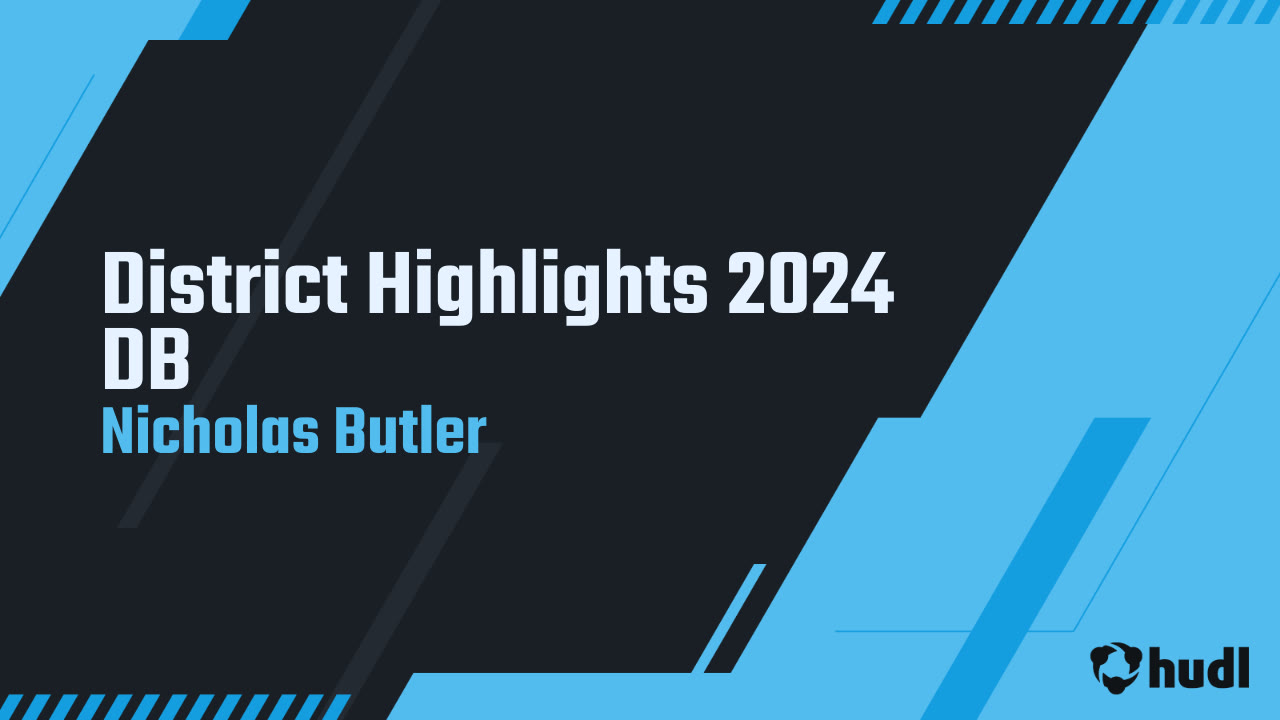 District Highlights 2024 DB
Nicholas Butler

hudl